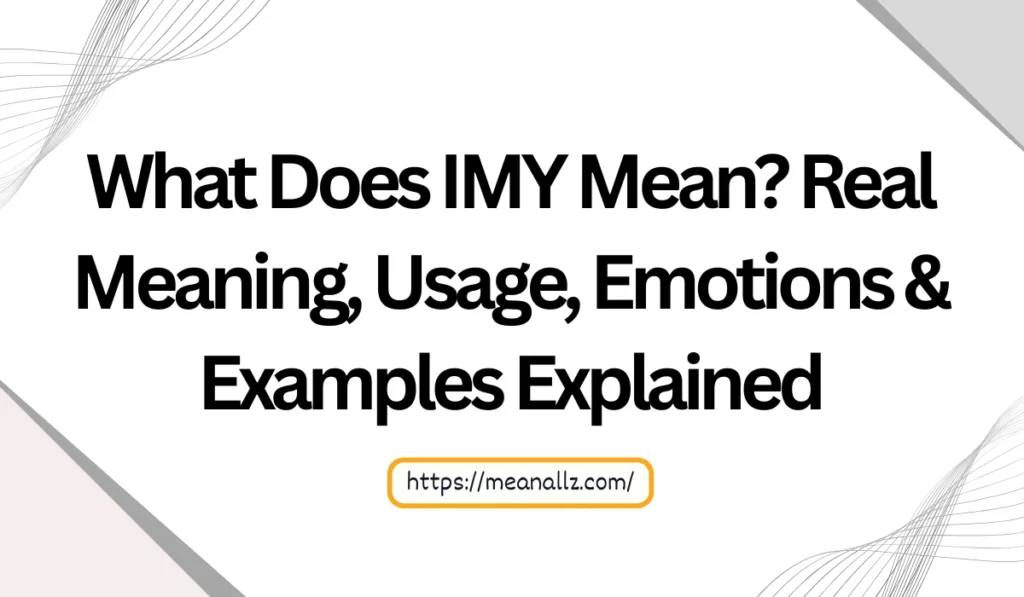 What Does IMY Mean? Real Meaning, Usage, Emotions & Examples Explained

https://meanallz.com/